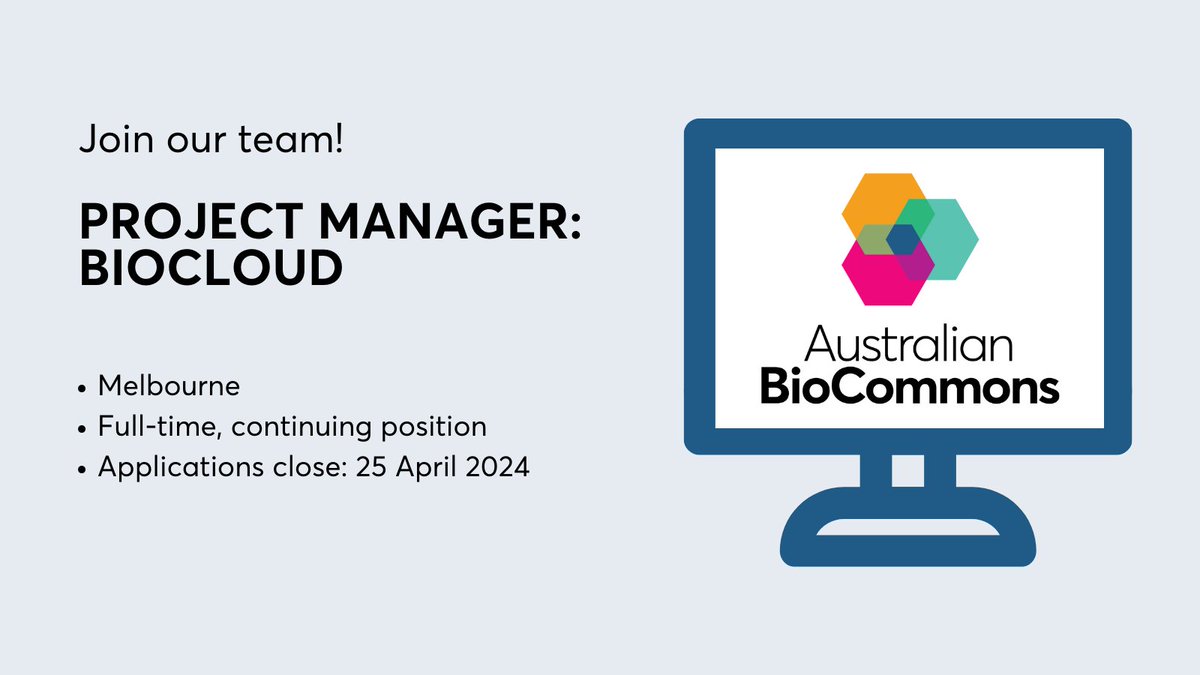 Join our team!

PROJECT MANAGER: BIOCLOUD

• Melbourne
• Full-time, continuing position
• Applications close: 25 April 2024

Australian
BioCommons